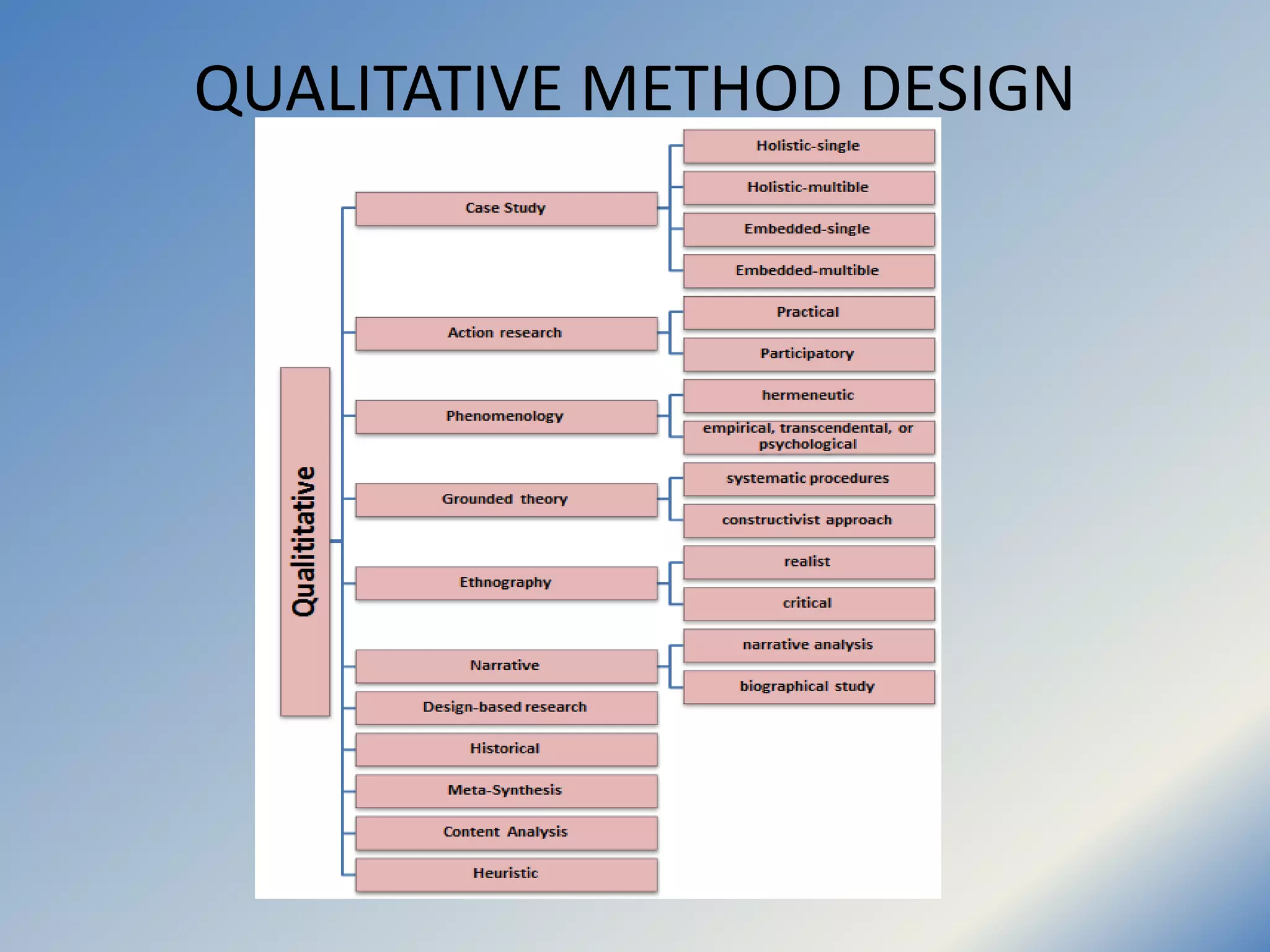 QUALITATIVE METHOD DESIGN

Qualititative

Case Study
Holistic-single
Holistic-multible
Embedded-single
Embedded-multible

Action research
Practical
Participatory

Phenomenology
hermeneutic
empirical, transcendental, or psychological

Grounded theory
systematic procedures
constructivist approach

Ethnography
realist
critical

Narrative
narrative analysis
biographical study

Design-based research

Historical

Meta-Synthesis

Content Analysis

Heuristic